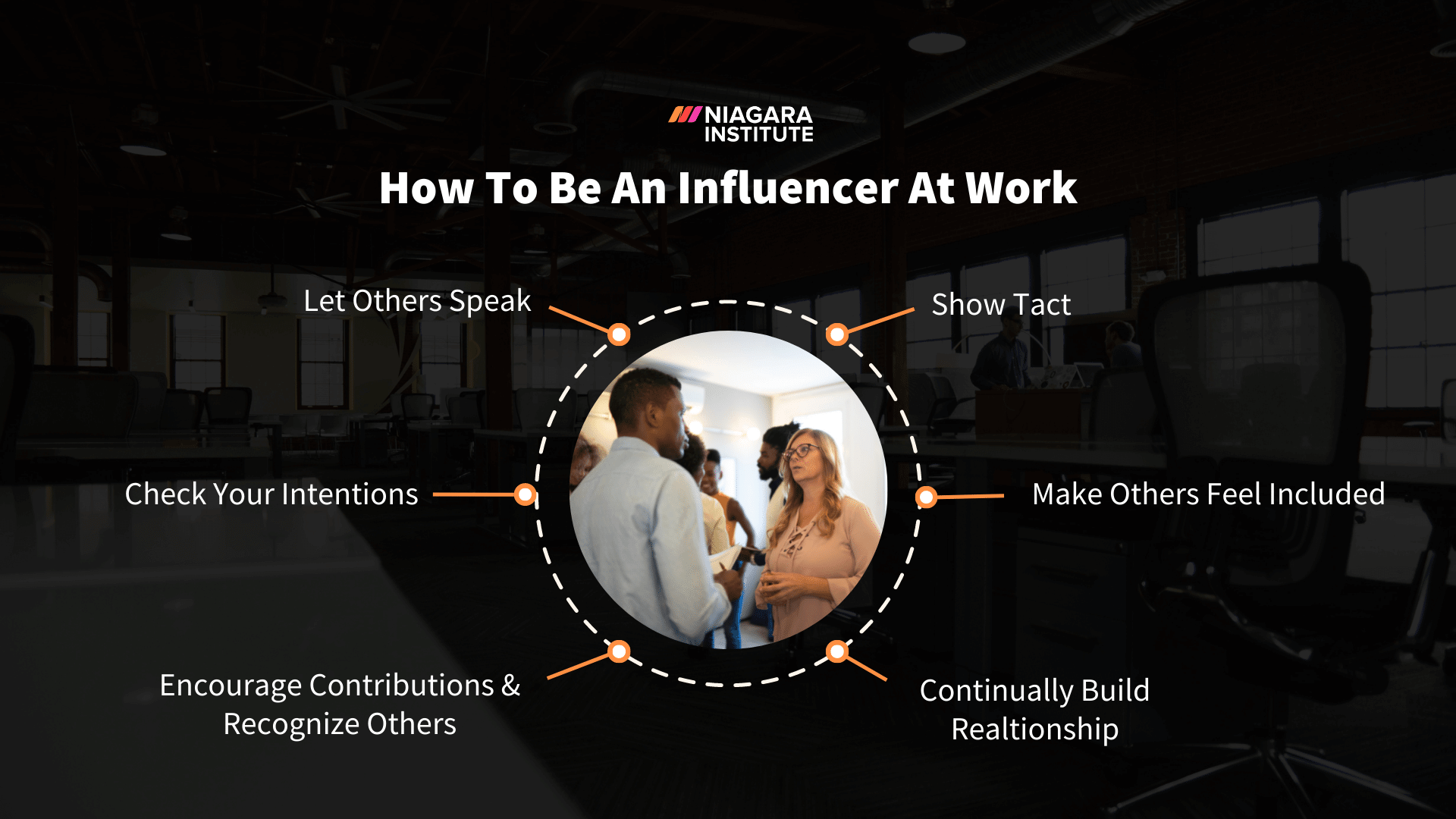 NIAGARA INSTITUTE

How To Be An Influencer At Work

Let Others Speak

Show Tact

Check Your Intentions

Make Others Feel Included

Encourage Contributions & Recognize Others

Continually Build Realtionship